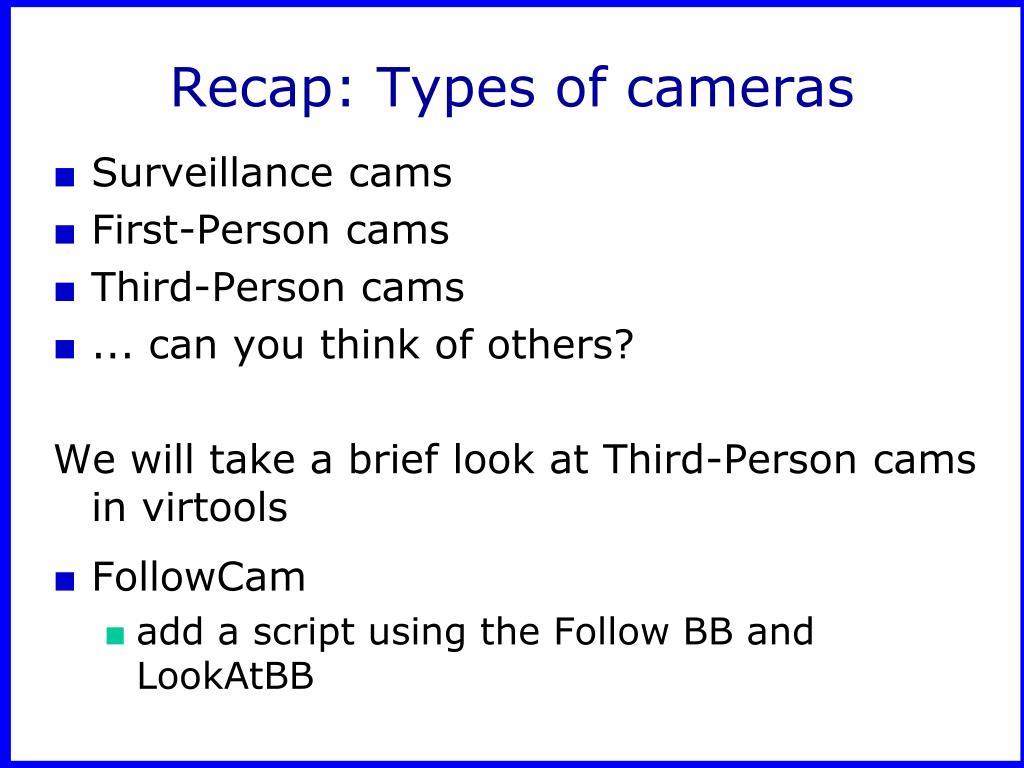 Recap: Types of cameras

- Surveillance cams
- First-Person cams
- Third-Person cams
- ... can you think of others?

We will take a brief look at Third-Person cams in virtools

- FollowCam
  - add a script using the Follow BB and LookAtBB